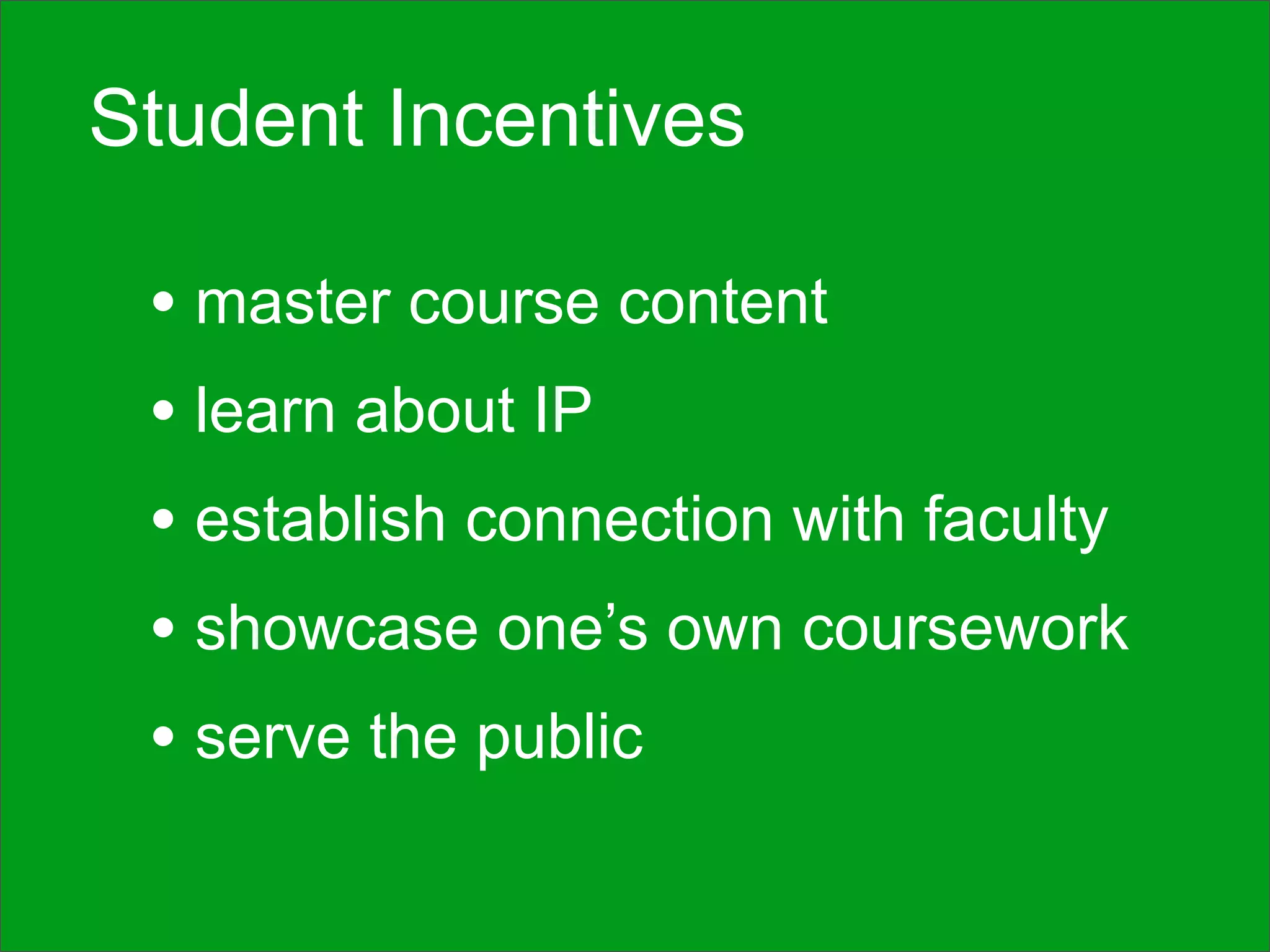 Student Incentives

• master course content
• learn about IP
• establish connection with faculty
• showcase one’s own coursework
• serve the public